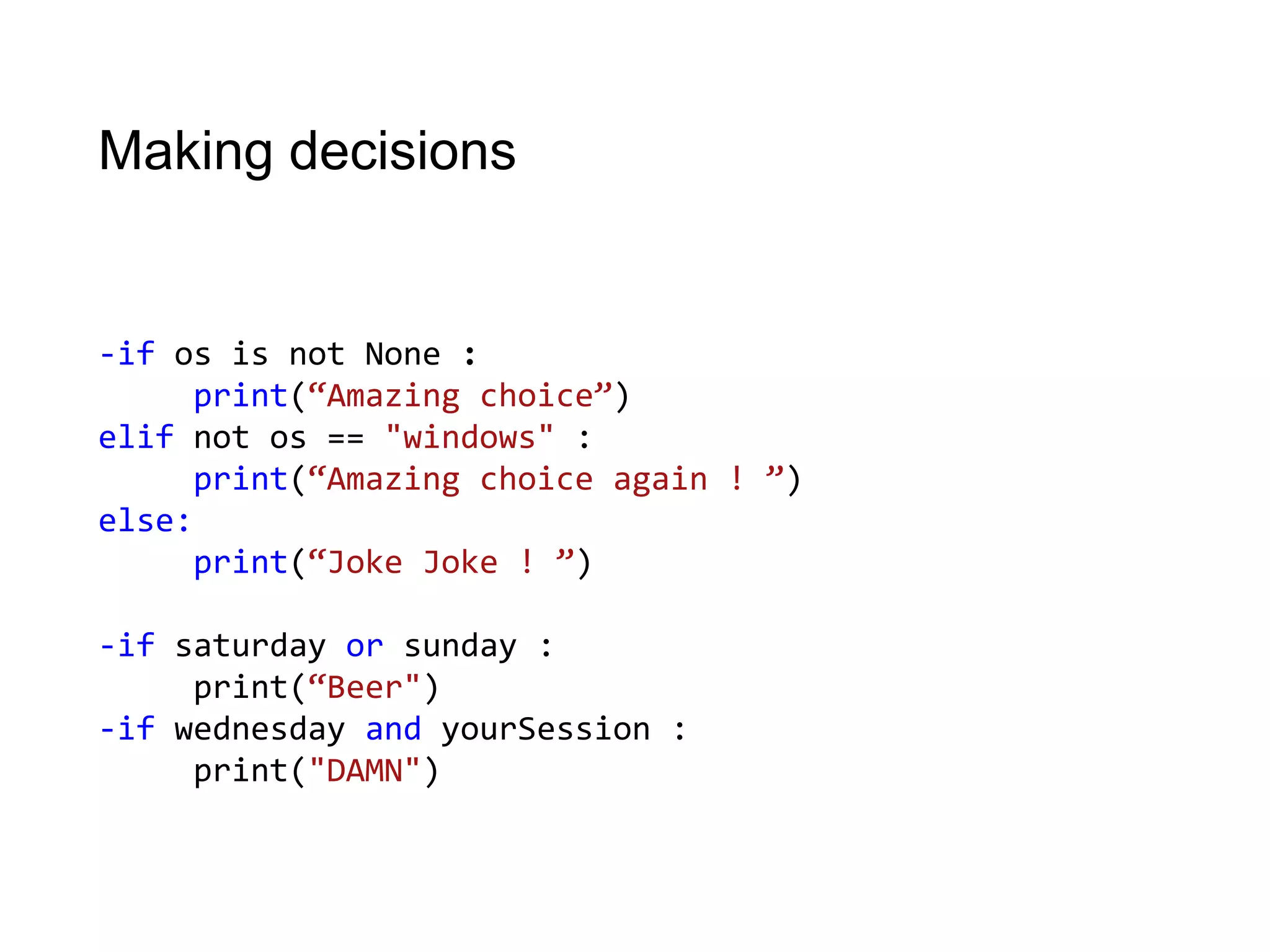 Making decisions

-if os is not None :
    print(“Amazing choice”)
elif not os == "windows" :
    print(“Amazing choice again ! ”)
else:
    print(“Joke Joke ! ”)

-if saturday or sunday :
    print(“Beer")
-if wednesday and yourSession :
    print("DAMN")